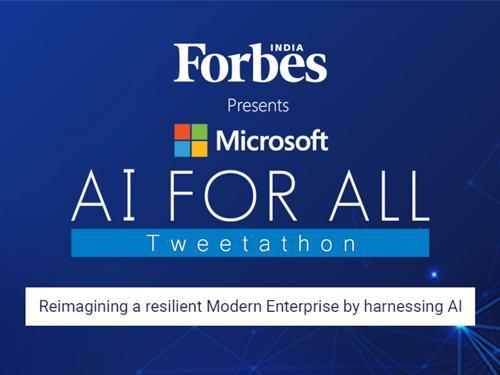 Forbes INDIA

Presents

Microsoft

AI FOR ALL

Tweetathon

Reimagining a resilient Modern Enterprise by harnessing AI